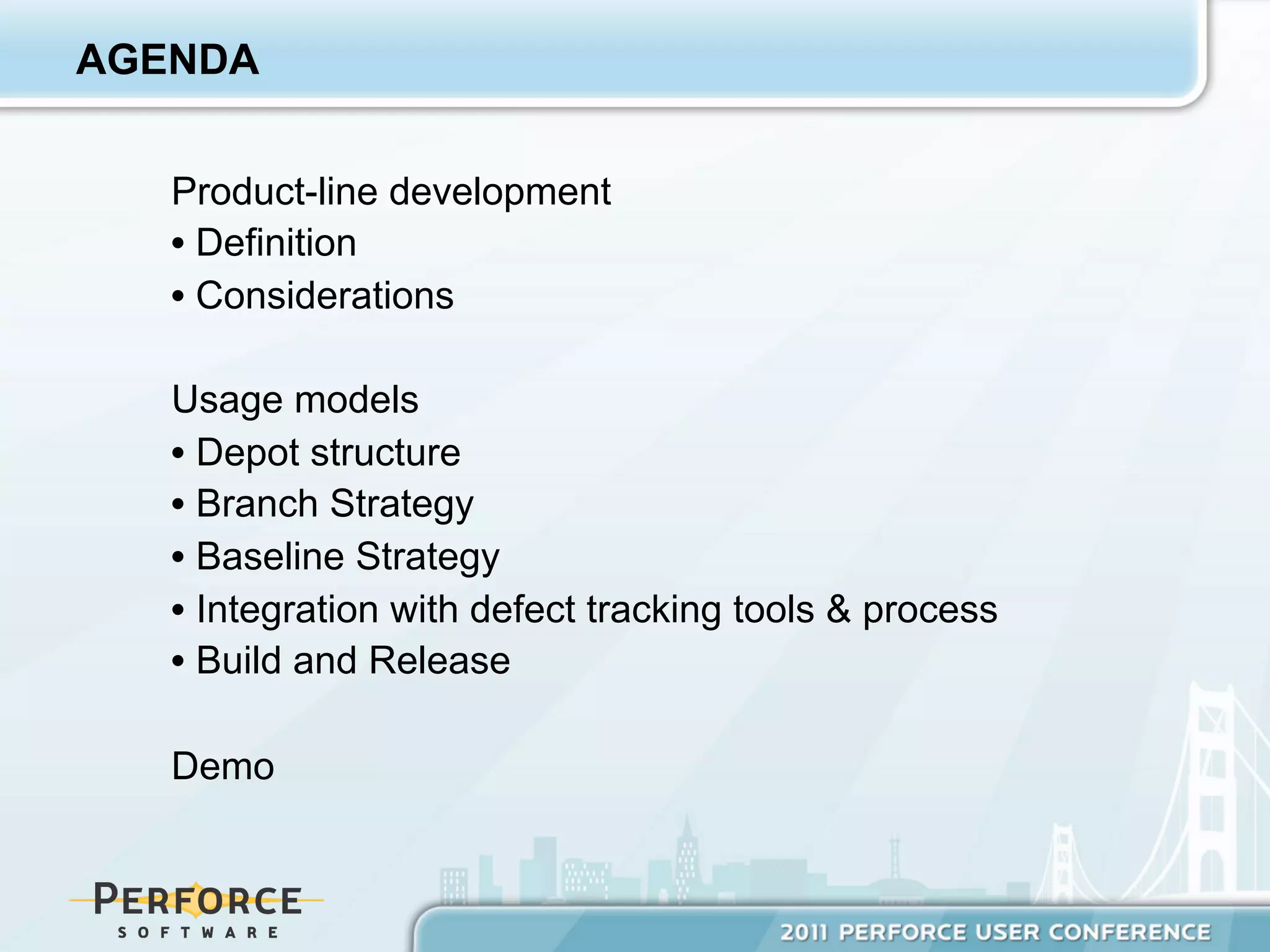 AGENDA

Product-line development
• Definition
• Considerations

Usage models
• Depot structure
• Branch Strategy
• Baseline Strategy
• Integration with defect tracking tools & process
• Build and Release

Demo

PERFORCE
SOFTWARE

2011 PERFORCE USER CONFERENCE